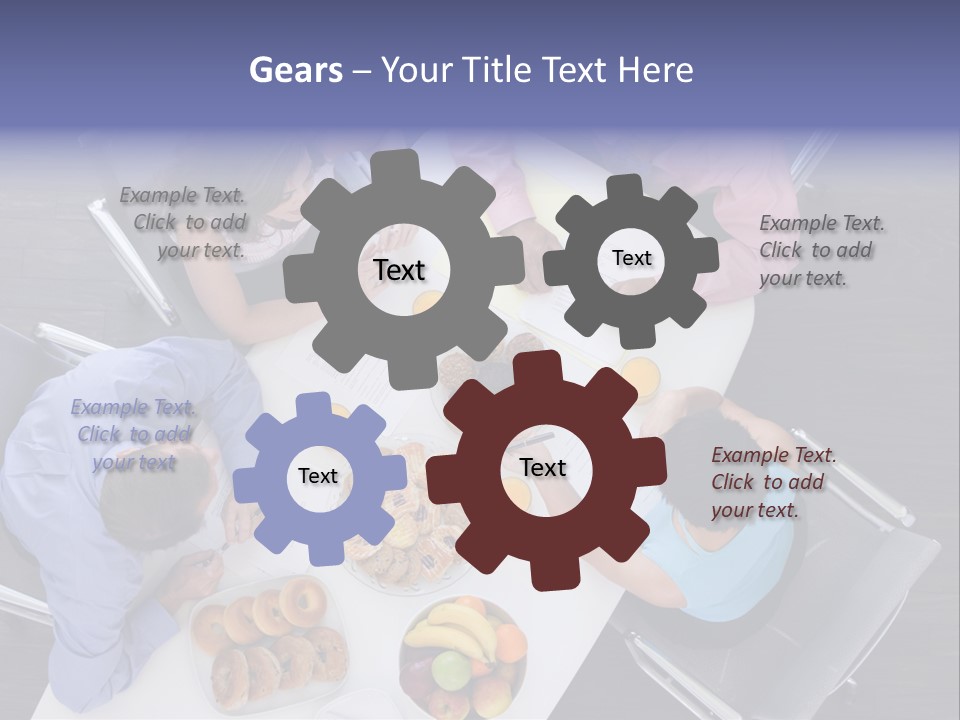 Gears – Your Title Text Here

Example Text. Click to add your text.

Text

Text

Example Text. Click to add your text.

Example Text. Click to add your text

Text

Text

Example Text. Click to add your text.